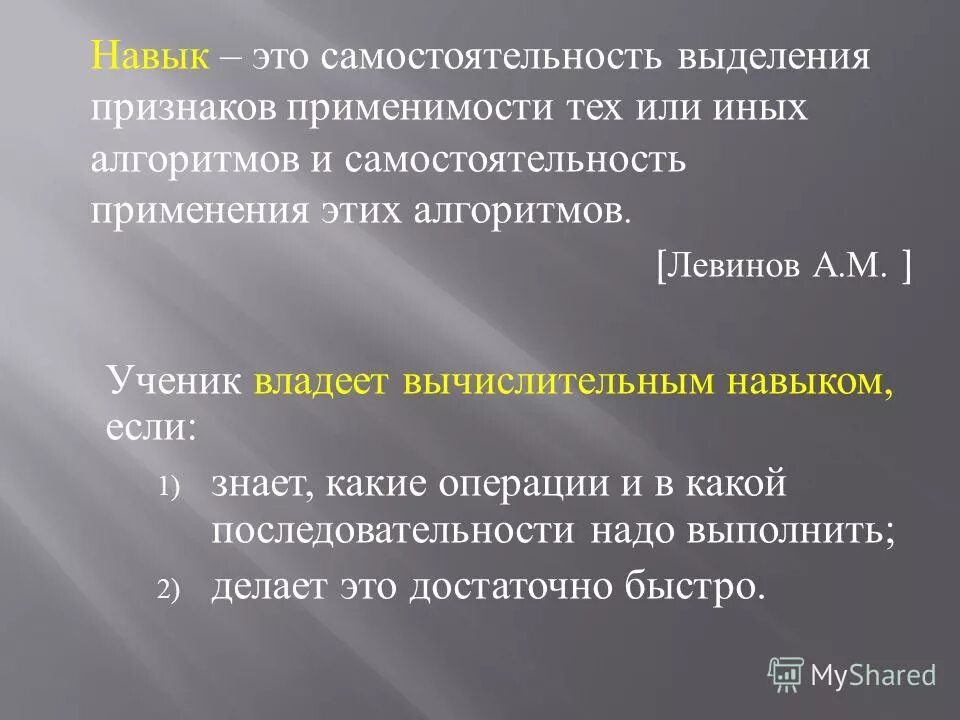 Навык – это самостоятельность выделения признаков применимости тех или иных алгоритмов и самостоятельность применения этих алгоритмов.

[Левинов А.М. ]

Ученик владеет вычислительным навыком, если:

1) знает, какие операции и в какой последовательности надо выполнить;

2) делает это достаточно быстро.

MyShared